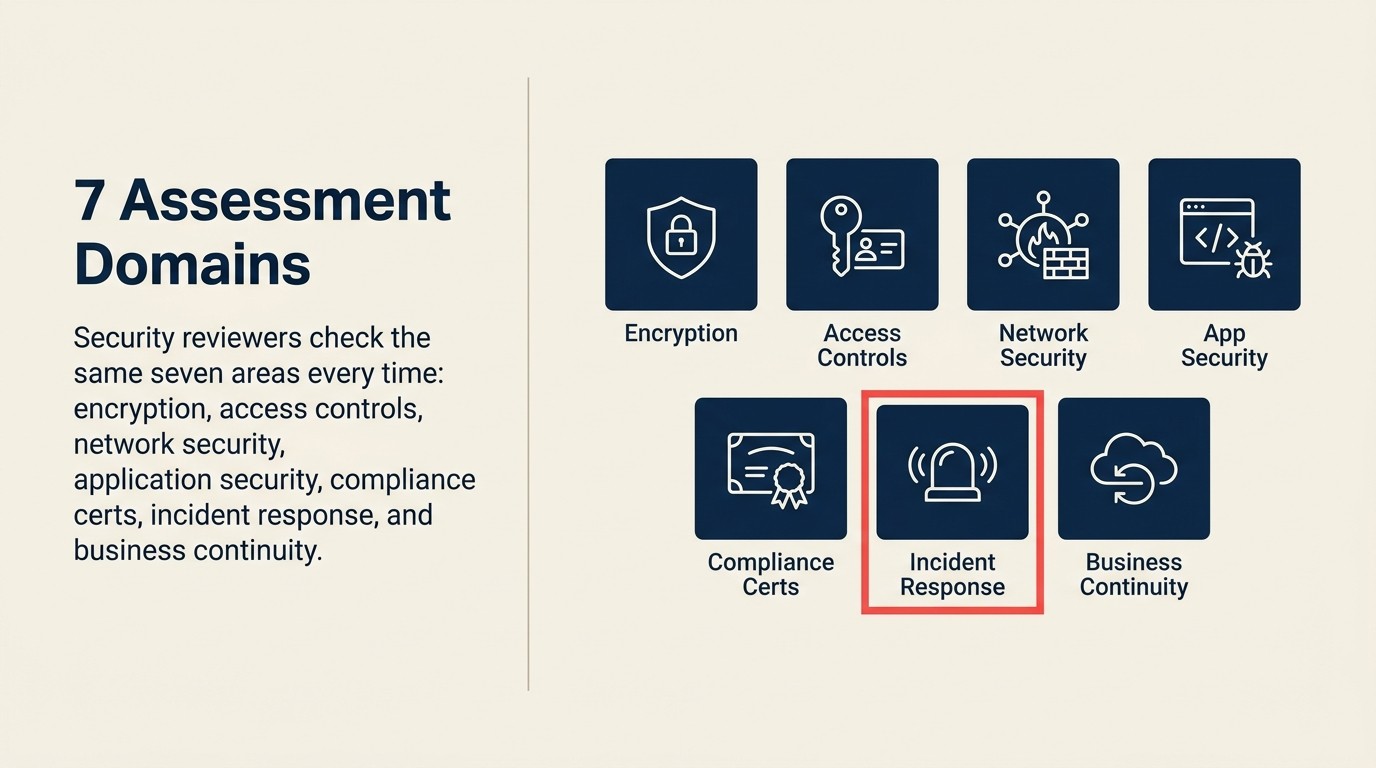 7 Assessment Domains

Security reviewers check the same seven areas every time: encryption, access controls, network security, application security, compliance certs, incident response, and business continuity.

Encryption

Access Controls

Network Security

App Security

Compliance Certs

Incident Response

Business Continuity